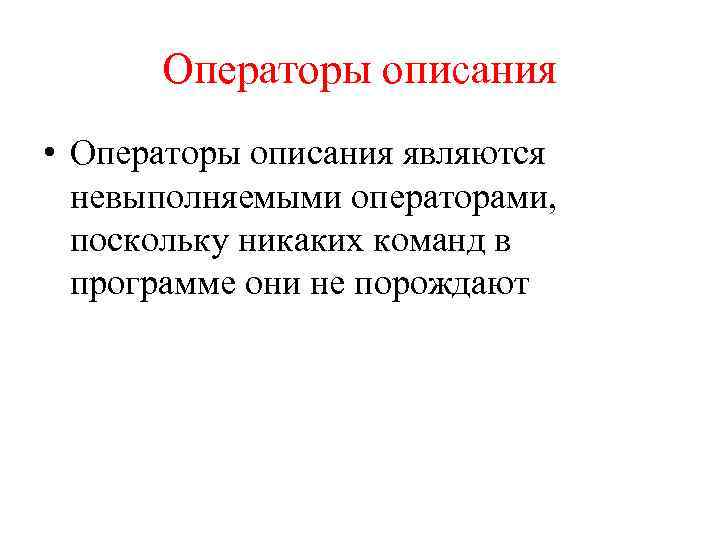 Операторы описания

• Операторы описания являются невыполняемыми операторами, поскольку никаких команд в программе они не порождают